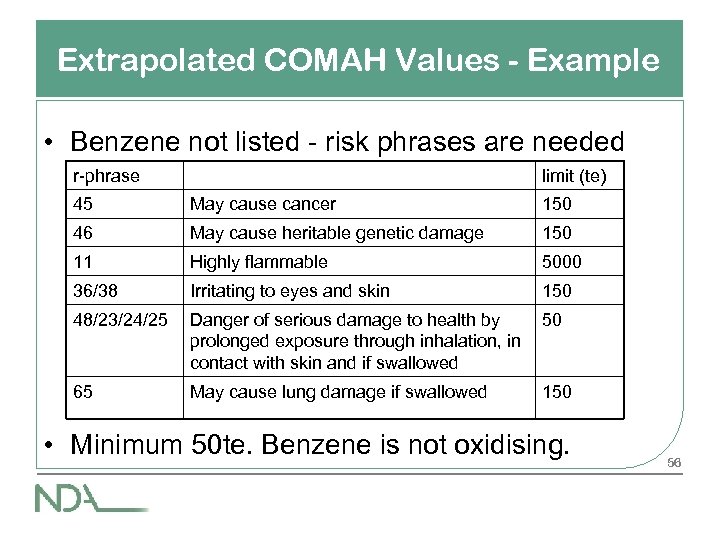 Extrapolated COMAH Values - Example

• Benzene not listed - risk phrases are needed

| r-phrase | | limit (te) |
|---|---|---|
| 45 | May cause cancer | 150 |
| 46 | May cause heritable genetic damage | 150 |
| 11 | Highly flammable | 5000 |
| 36/38 | Irritating to eyes and skin | 150 |
| 48/23/24/25 | Danger of serious damage to health by prolonged exposure through inhalation, in contact with skin and if swallowed | 50 |
| 65 | May cause lung damage if swallowed | 150 |

• Minimum 50te. Benzene is not oxidising.

56

NDA